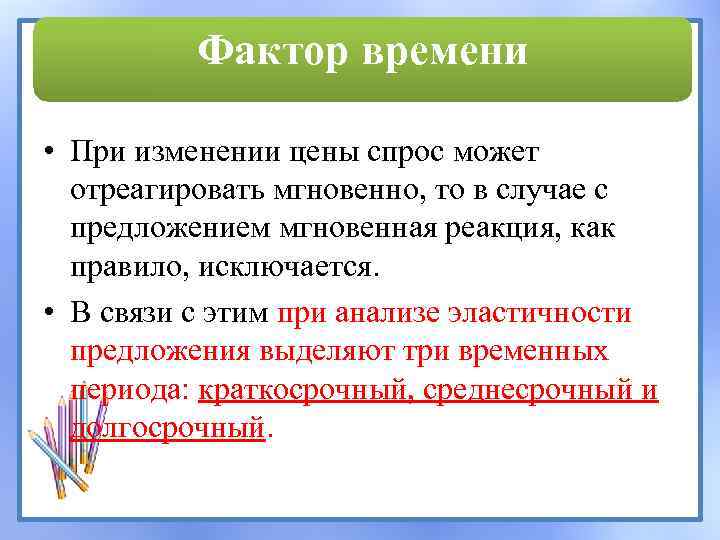 Фактор времени

• При изменении цены спрос может отреагировать мгновенно, то в случае с предложением мгновенная реакция, как правило, исключается.

• В связи с этим при анализе эластичности предложения выделяют три временных периода: краткосрочный, среднесрочный и долгосрочный.